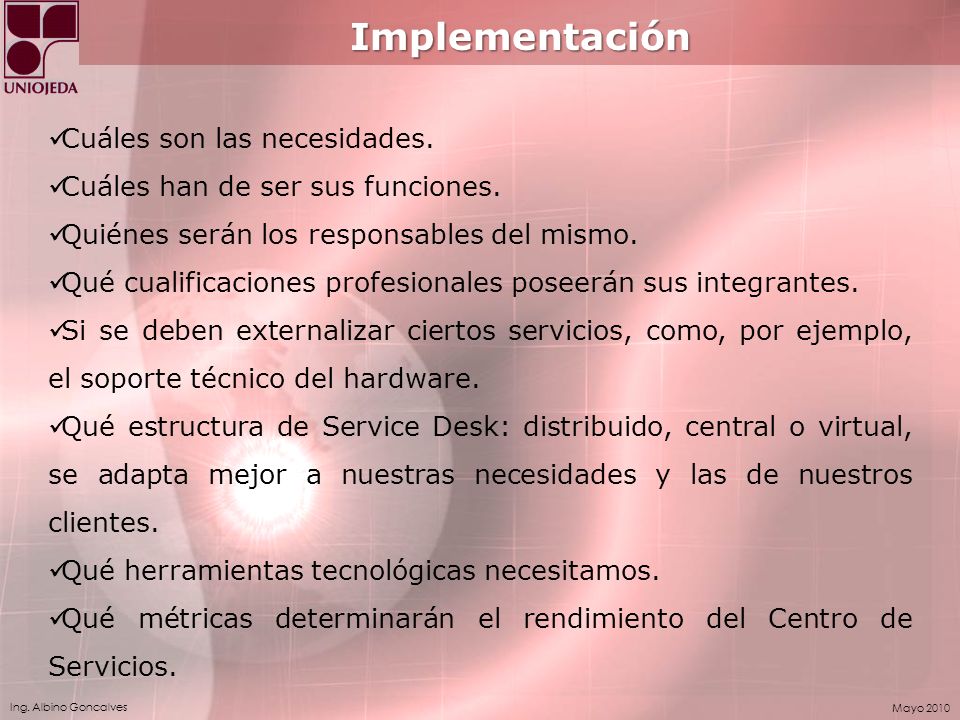 UNIOJEDA

Implementación

✓Cuáles son las necesidades.

✓Cuáles han de ser sus funciones.

✓Quiénes serán los responsables del mismo.

✓Qué cualificaciones profesionales poseerán sus integrantes.

✓Si se deben externalizar ciertos servicios, como, por ejemplo, el soporte técnico del hardware.

✓Qué estructura de Service Desk: distribuido, central o virtual, se adapta mejor a nuestras necesidades y las de nuestros clientes.

✓Qué herramientas tecnológicas necesitamos.

✓Qué métricas determinarán el rendimiento del Centro de Servicios.

Ing. Albino Goncalves

Mayo 2010